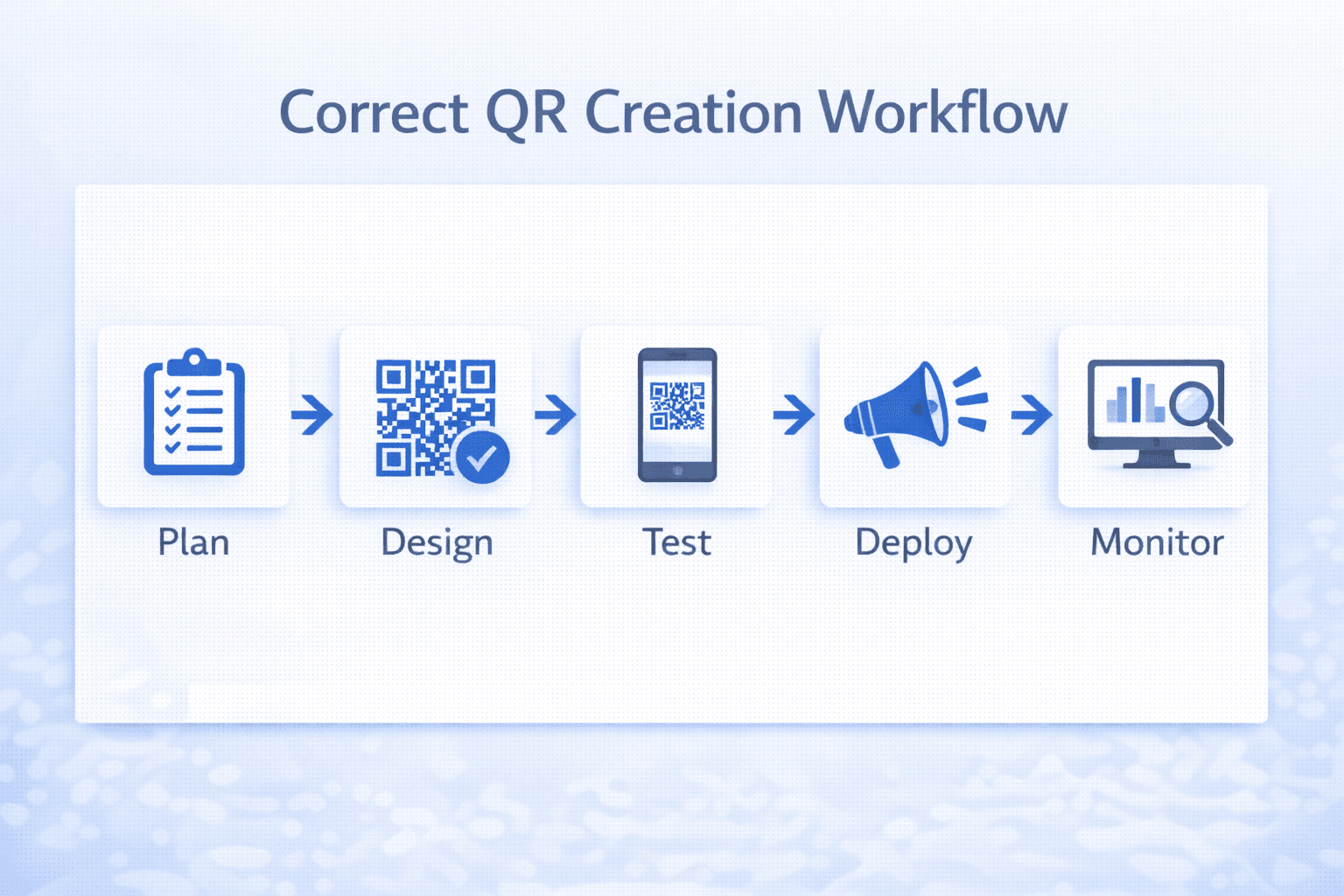 Correct QR Creation Workflow

Plan

Design

Test

Deploy

Monitor